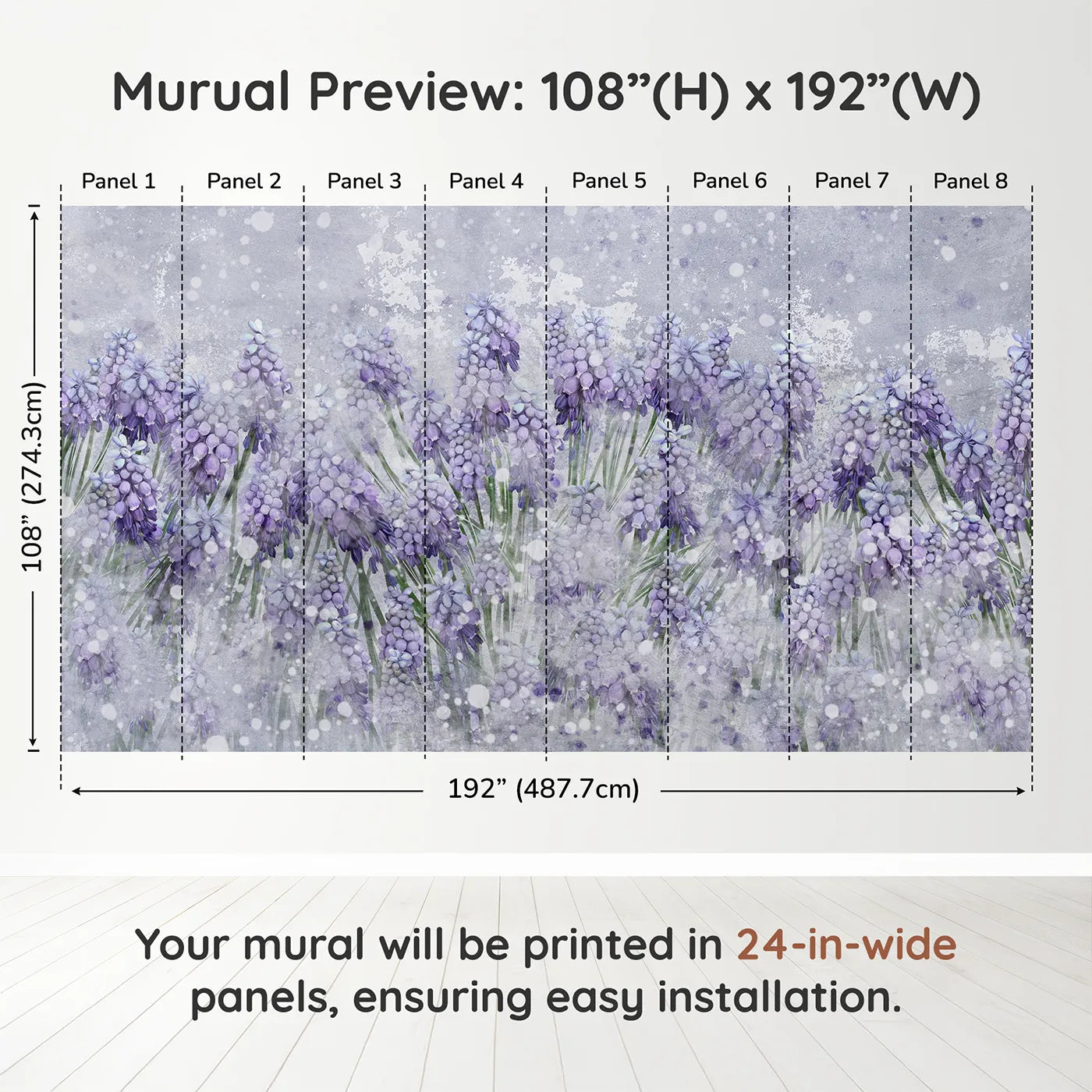 Murual Preview: 108”(H) x 192”(W)

Panel 1 Panel 2 Panel 3 Panel 4 Panel 5 Panel 6 Panel 7 Panel 8

108” (274.3cm)

192” (487.7cm)

Your mural will be printed in 24-in-wide panels, ensuring easy installation.